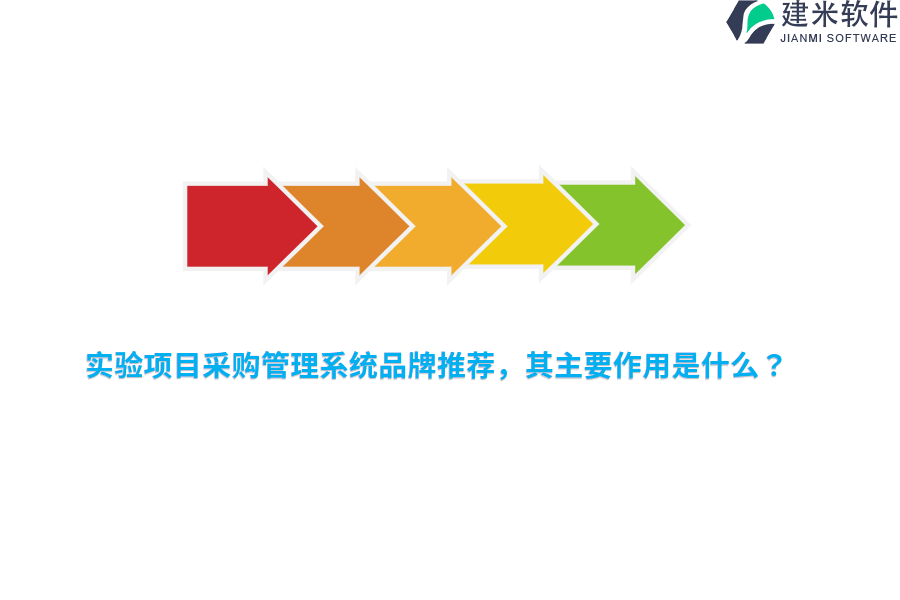 建米软件
JIANMI SOFTWARE

实验项目采购管理系统品牌推荐，其主要作用是什么？